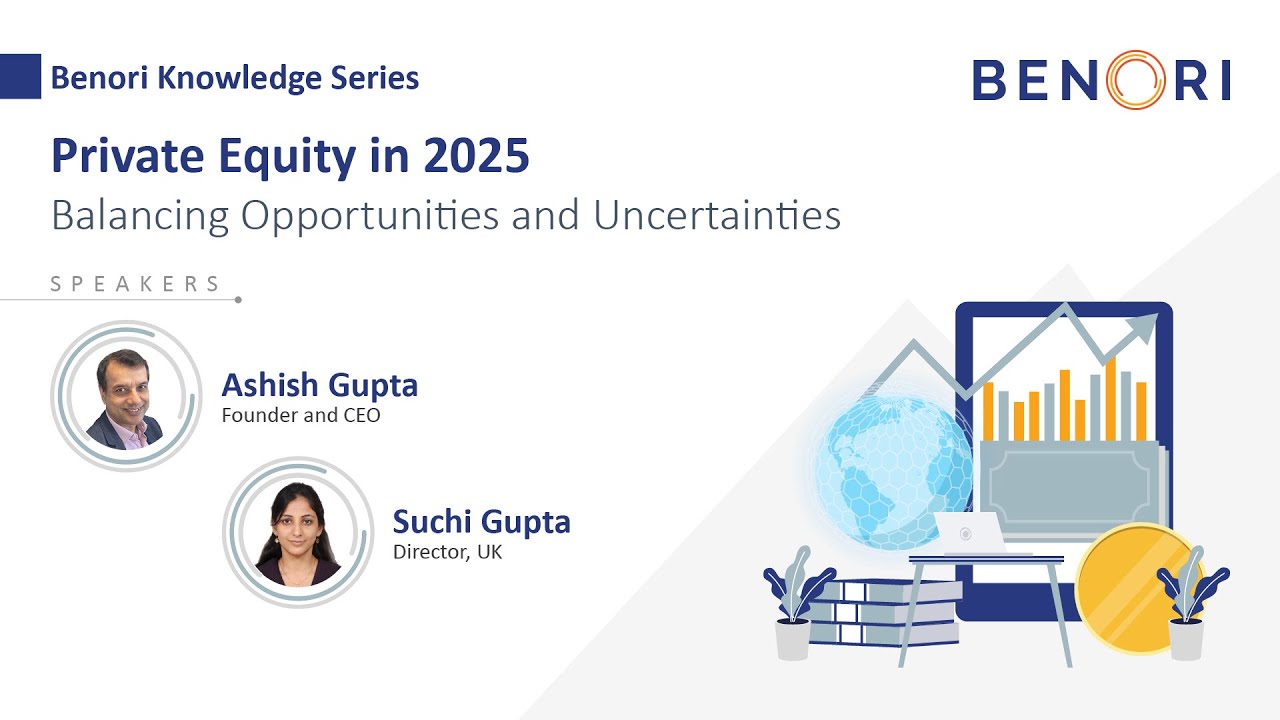 Benori Knowledge Series

BENORI

Private Equity in 2025

Balancing Opportunities and Uncertainties

SPEAKERS

Ashish Gupta
Founder and CEO

Suchi Gupta
Director, UK